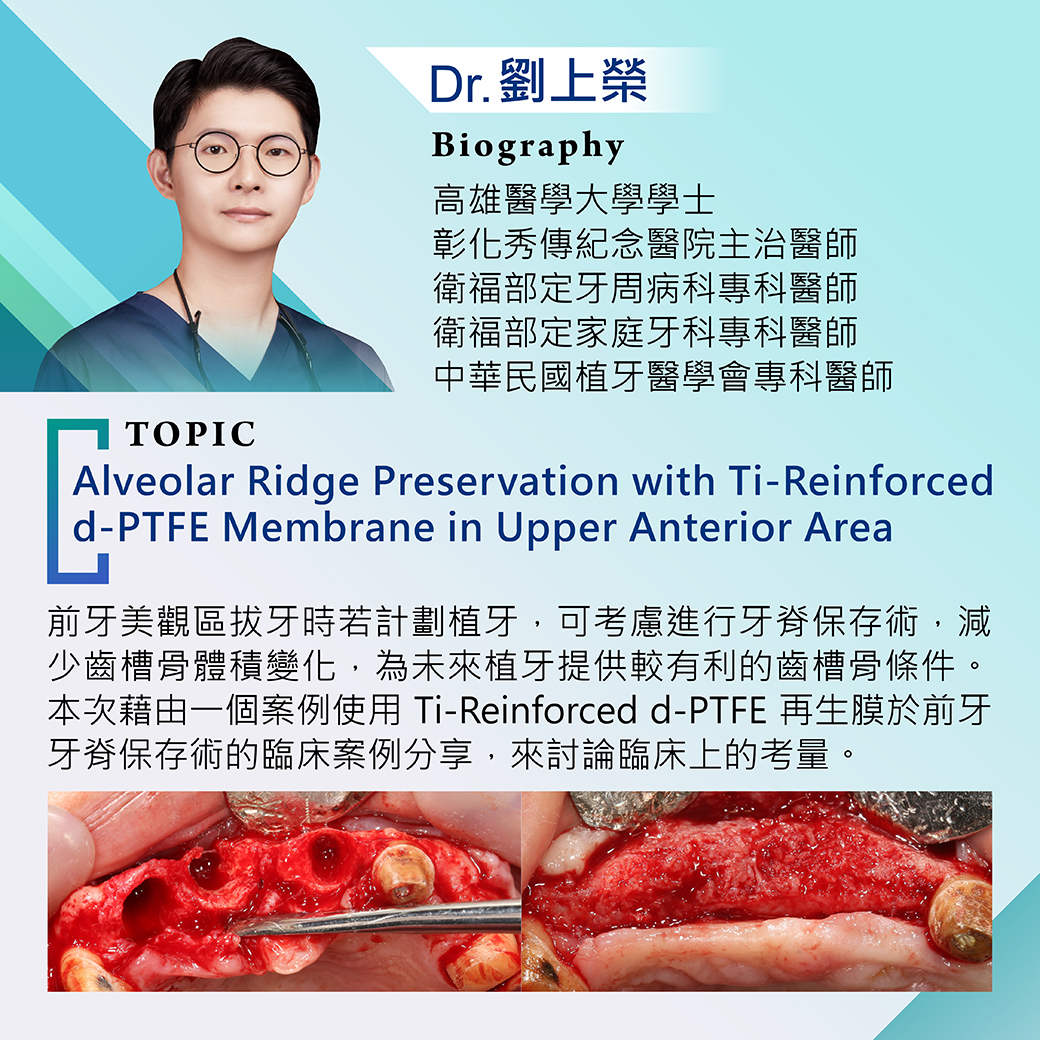 Dr. 劉上榮

Biography

高雄醫學大學學士
彰化秀傳紀念醫院主治醫師
衛福部定牙周病科專科醫師
衛福部定家庭牙科專科醫師
中華民國植牙醫學會專科醫師

TOPIC

Alveolar Ridge Preservation with Ti-Reinforced d-PTFE Membrane in Upper Anterior Area

前牙美觀區拔牙時若計劃植牙，可考慮進行牙脊保存術，減少齒槽骨體積變化，為未來植牙提供較有利的齒槽骨條件。本次藉由一個案例使用 Ti-Reinforced d-PTFE 再生膜於前牙牙脊保存術的臨床案例分享，來討論臨床上的考量。